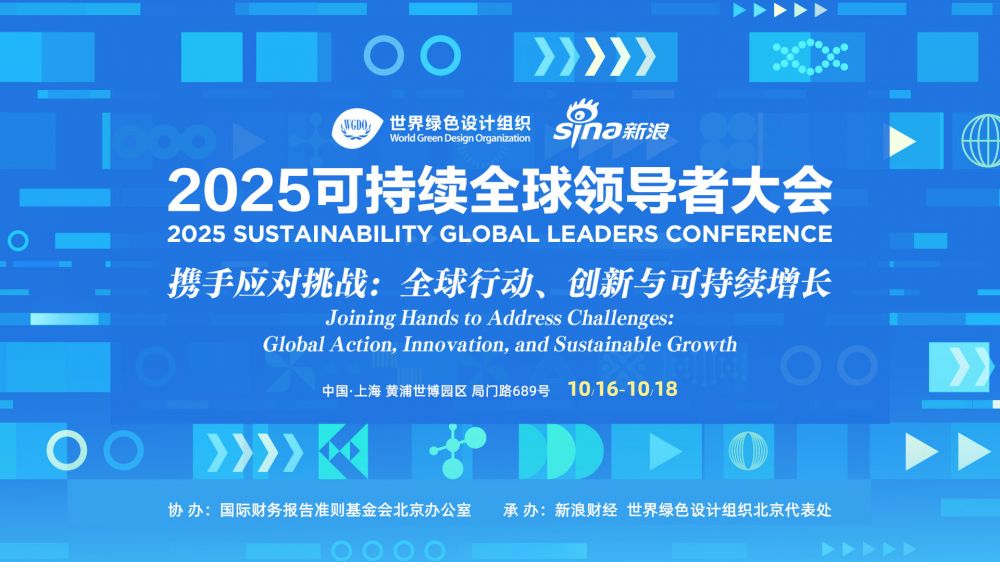 WGDO 世界绿色设计组织
World Green Design Organization

sina 新浪

2025可持续全球领导者大会
2025 SUSTAINABILITY GLOBAL LEADERS CONFERENCE

携手应对挑战：全球行动、创新与可持续增长
Joining Hands to Address Challenges:
Global Action, Innovation, and Sustainable Growth

中国·上海 黄浦世博园区 局门路689号 10/16-10/18

协 办：国际财务报告准则基金会北京办公室 承 办：新浪财经 世界绿色设计组织北京代表处